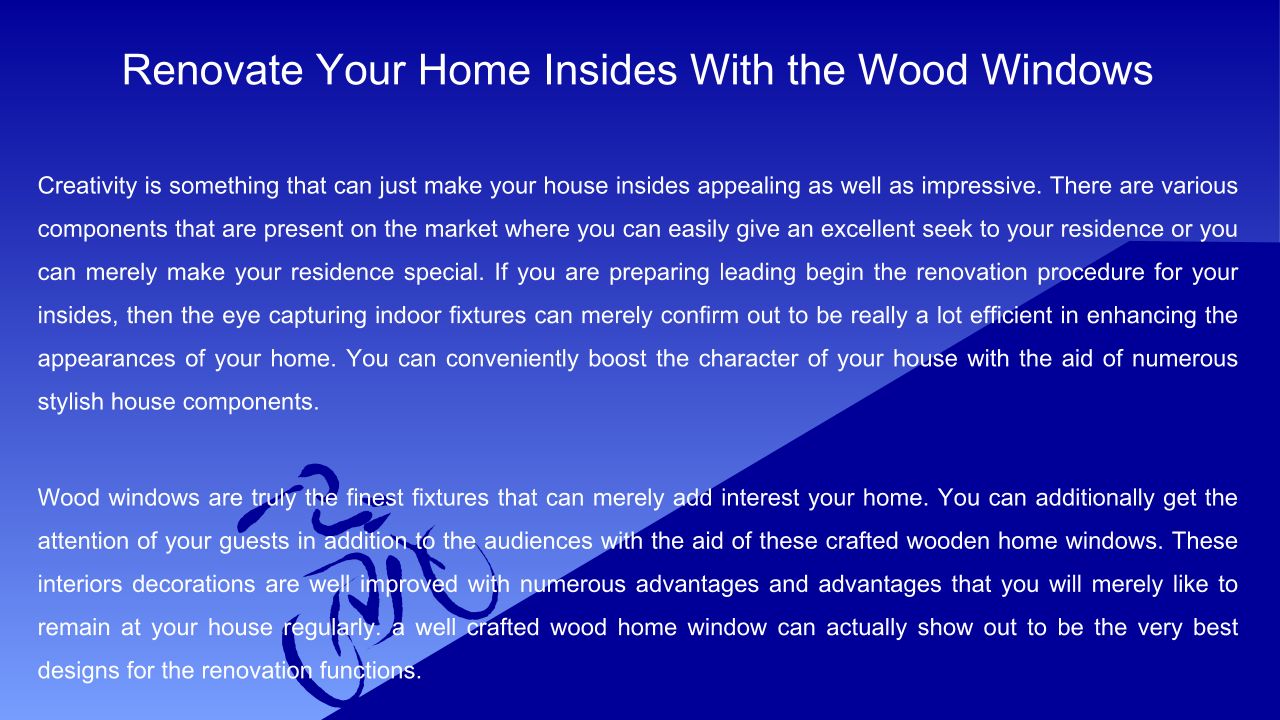 Renovate Your Home Insides With the Wood Windows

Creativity is something that can just make your house insides appealing as well as impressive. There are various components that are present on the market where you can easily give an excellent seek to your residence or you can merely make your residence special. If you are preparing leading begin the renovation procedure for your insides, then the eye capturing indoor fixtures can merely confirm out to be really a lot efficient in enhancing the appearances of your home. You can conveniently boost the character of your house with the aid of numerous stylish house components.

Wood windows are truly the finest fixtures that can merely add interest your home. You can additionally get the attention of your guests in addition to the audiences with the aid of these crafted wooden home windows. These interiors decorations are well improved with numerous advantages and advantages that you will merely like to remain at your house regularly. a well crafted wood home window can actually show out to be the very best designs for the renovation functions.